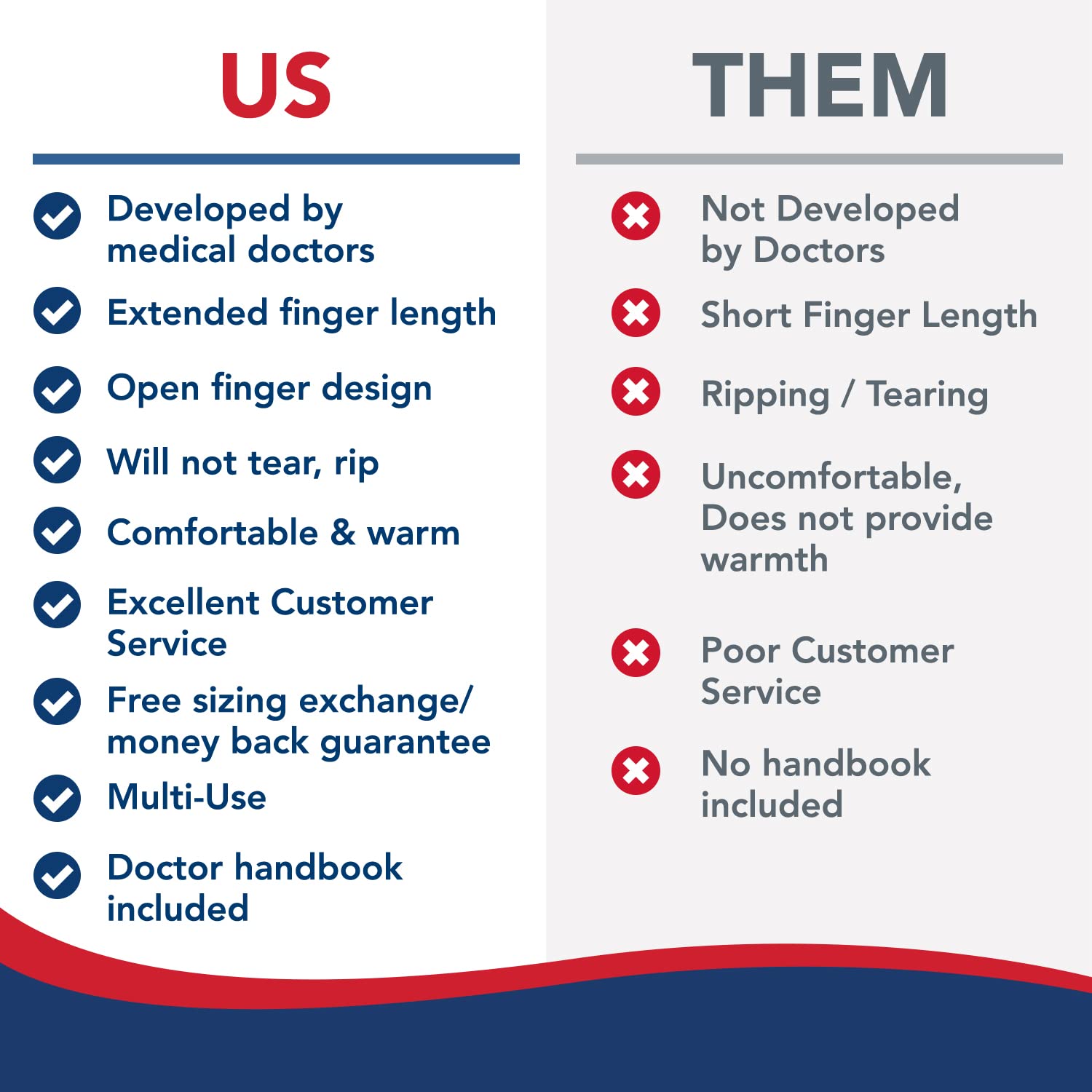 US

Developed by medical doctors

Extended finger length

Open finger design

Will not tear, rip

Comfortable & warm

Excellent Customer Service

Free sizing exchange/ money back guarantee

Multi-Use

Doctor handbook included

THEM

Not Developed by Doctors

Short Finger Length

Ripping / Tearing

Uncomfortable, Does not provide warmth

Poor Customer Service

No handbook included